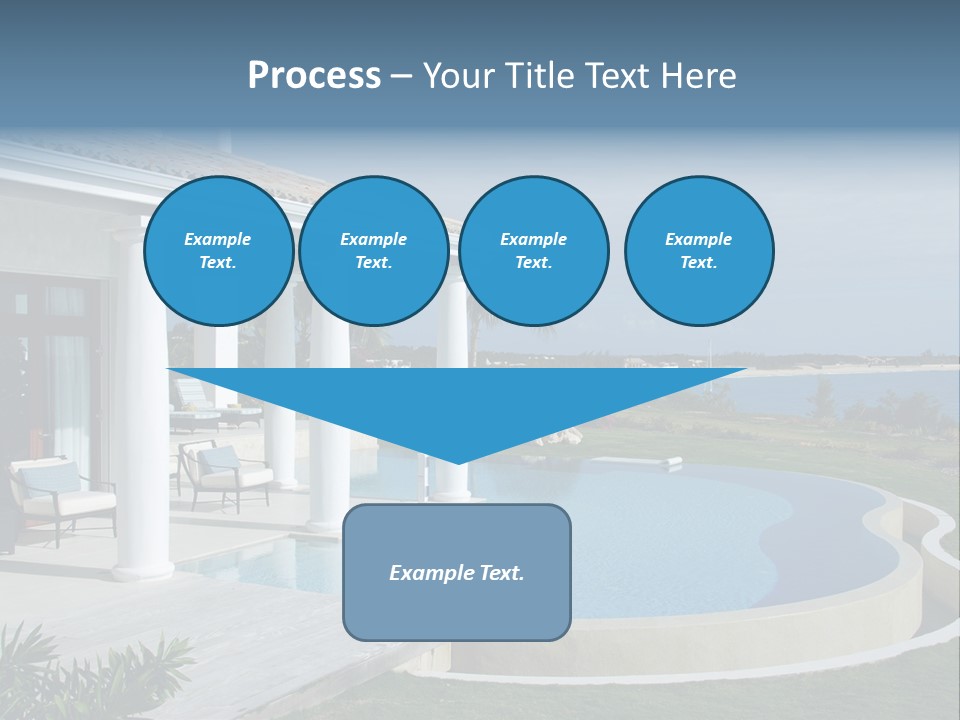 Process – Your Title Text Here

Example Text.

Example Text.

Example Text.

Example Text.

Example Text.